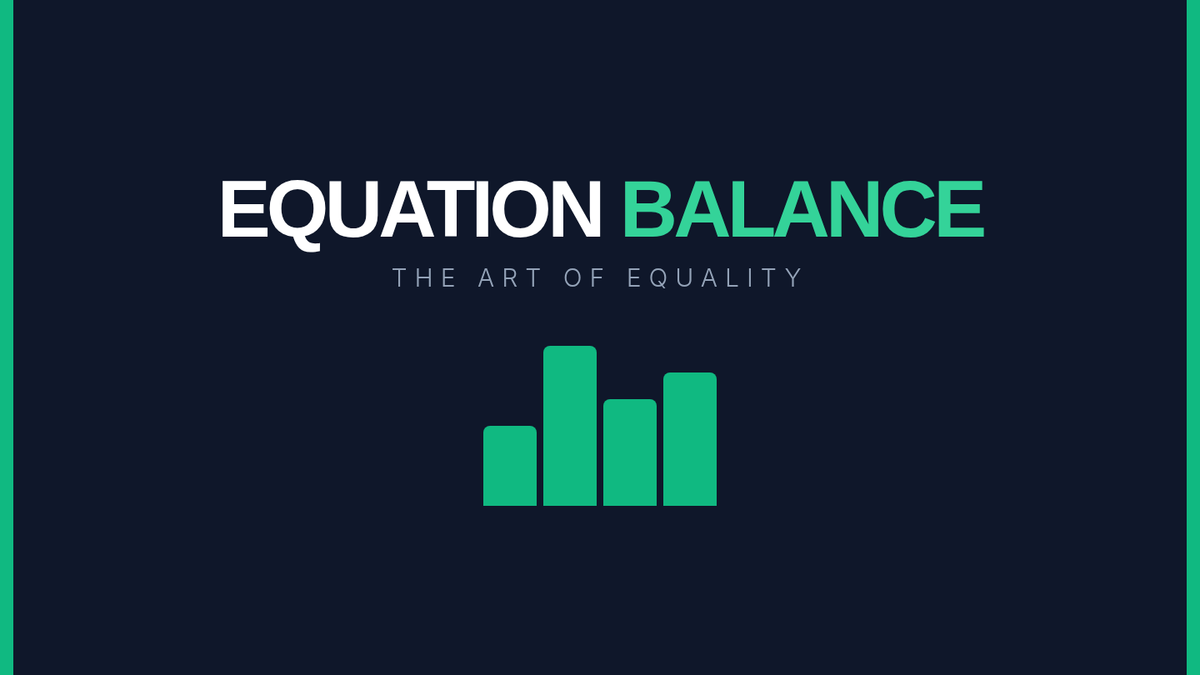 EQUATION BALANCE

THE ART OF EQUALITY